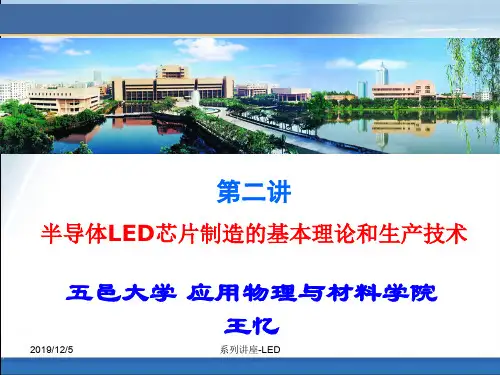 第二讲

半导体LED芯片制造的基本理论和生产技术

五邑大学 应用物理与材料学院

王忆

2019/12/5

系列讲座-LED